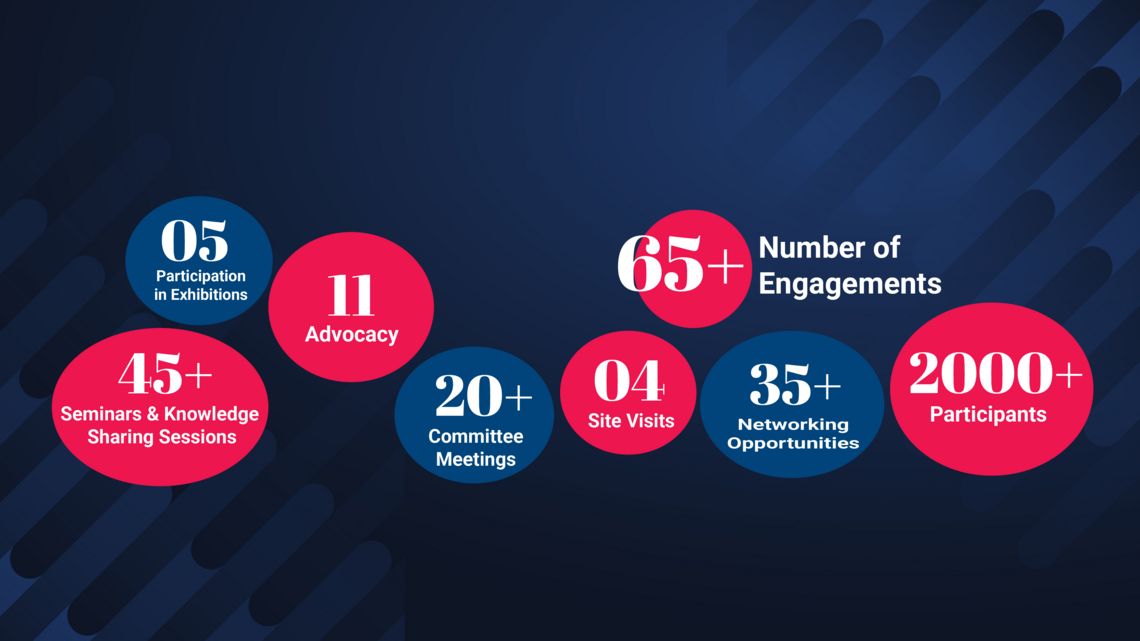 05
Participation in Exhibitions

11
Advocacy

45+
Seminars & Knowledge Sharing Sessions

20+
Committee Meetings

04
Site Visits

65+ Number of Engagements

35+
Networking Opportunities

2000+
Participants